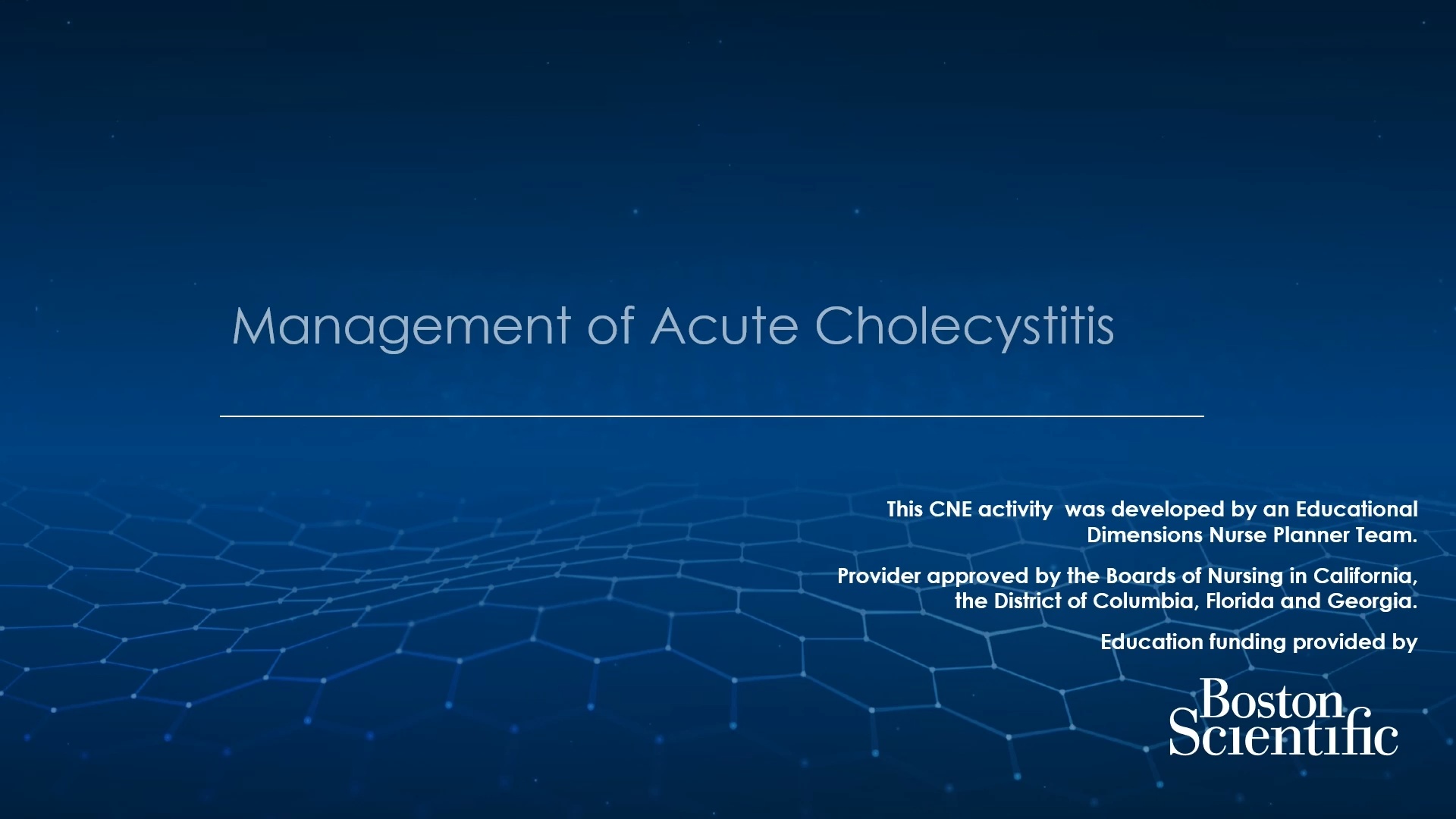 Management of Acute Cholecystitis

This CNE activity  was developed by an Educational Dimensions Nurse Planner Team.

Provider approved by the Boards of Nursing in California, the District of Columbia, Florida and Georgia.

Education funding provided by

Boston
Scientific